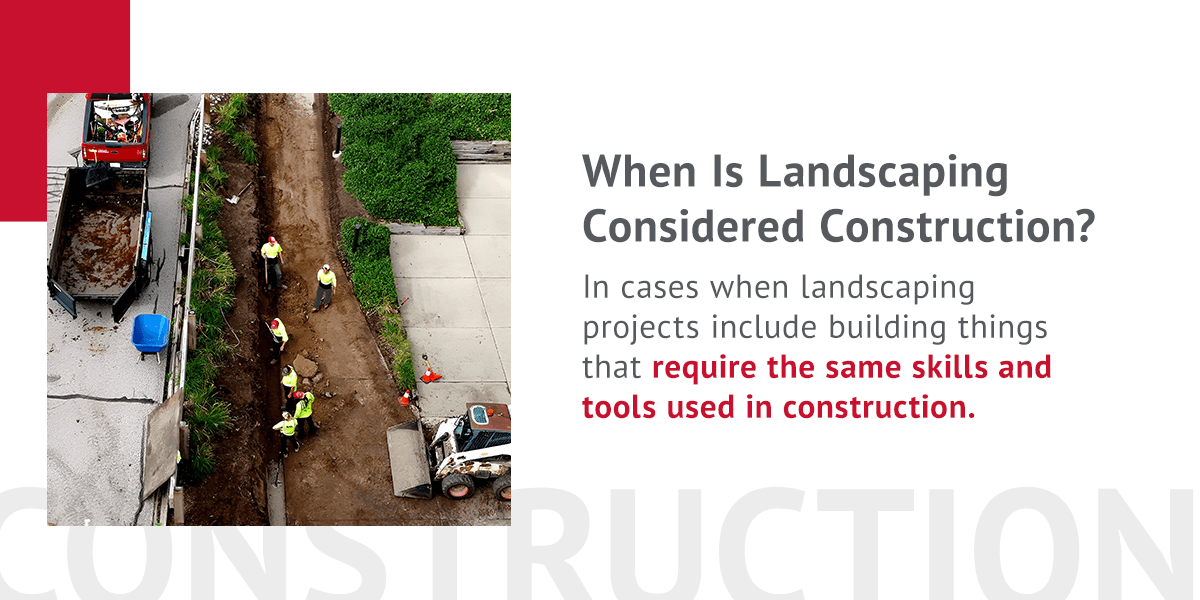 When Is Landscaping Considered Construction?

In cases when landscaping projects include building things that require the same skills and tools used in construction.

CONSTRUCTION